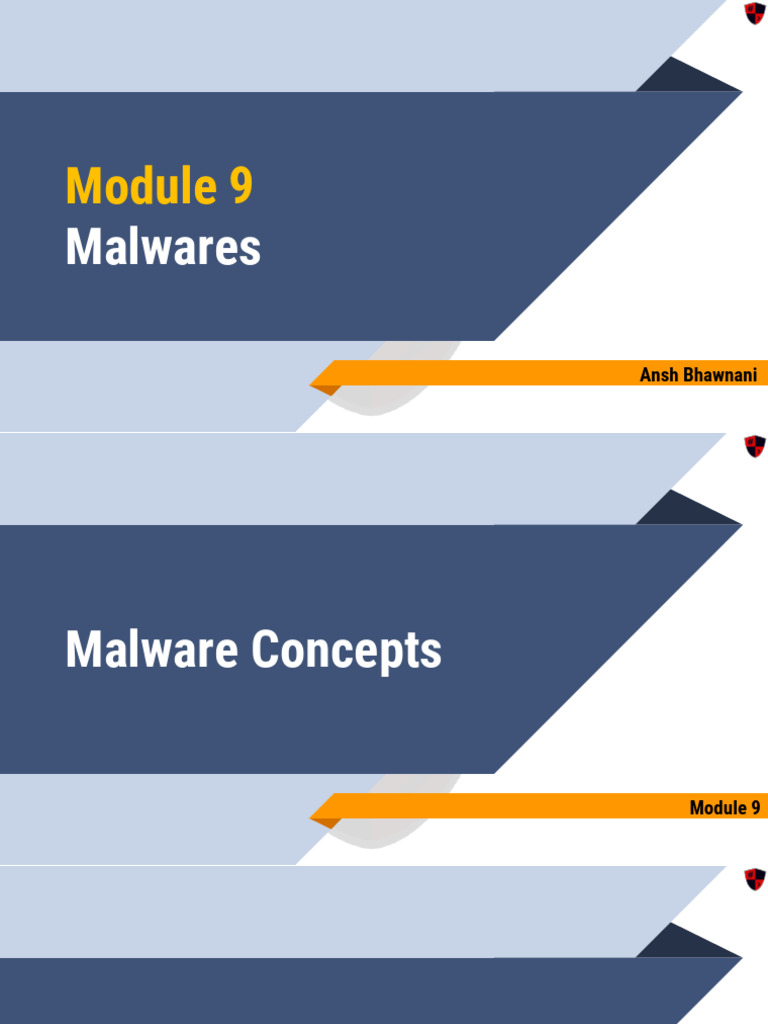 Module 9
Malwares

Ansh Bhawnani

Malware Concepts

Module 9